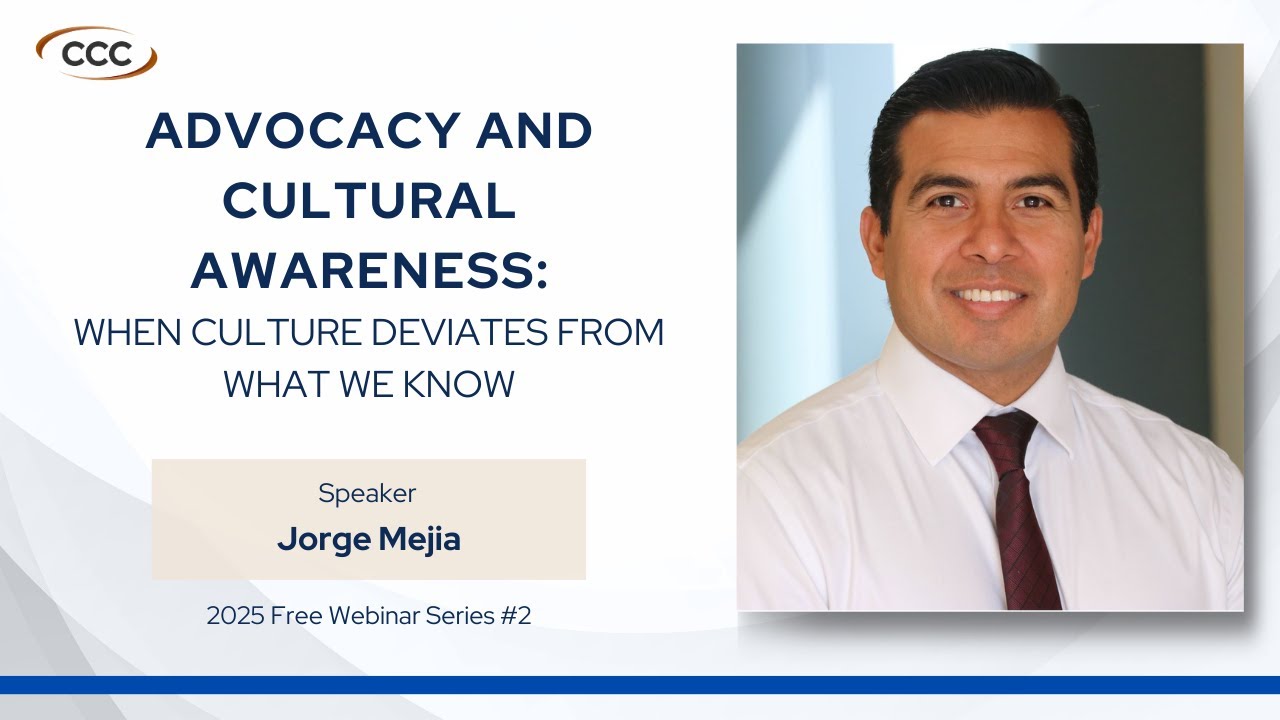 CCC

ADVOCACY AND CULTURAL AWARENESS:
WHEN CULTURE DEVIATES FROM WHAT WE KNOW

Speaker
Jorge Mejia

2025 Free Webinar Series #2